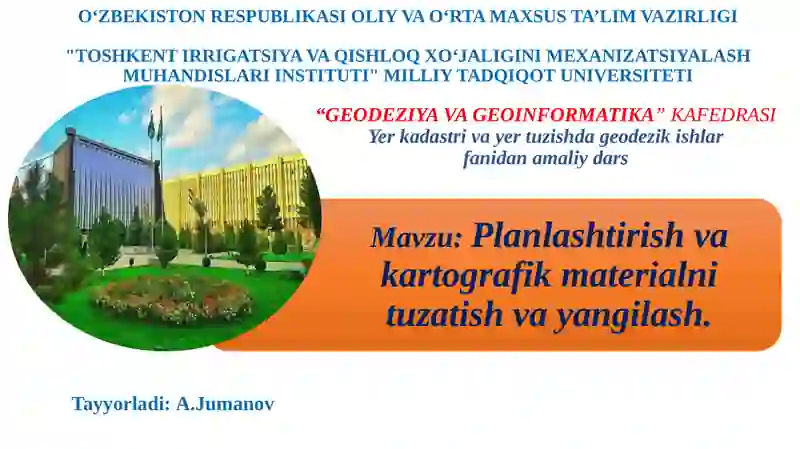 O‘ZBEKISTON RESPUBLIKASI OLIY VA O‘RTA MAXSUS TA’LIM VAZIRLIGI

"TOSHKENT IRRIGATSIYA VA QISHLOQ XO‘JALIGINI MEXANIZATSIYALASH MUHANDISLARI INSTITUTI" MILLIY TADQIQOT UNIVERSITETI

“GEODEZIYA VA GEOINFORMATIKA” KAFEDRASI
Yer kadastri va yer tuzishda geodezik ishlar fanidan amaliy dars

Mavzu: Planlashtirish va kartografik materialni tuzatish va yangilash.

Tayyorladi: A.Jumanov